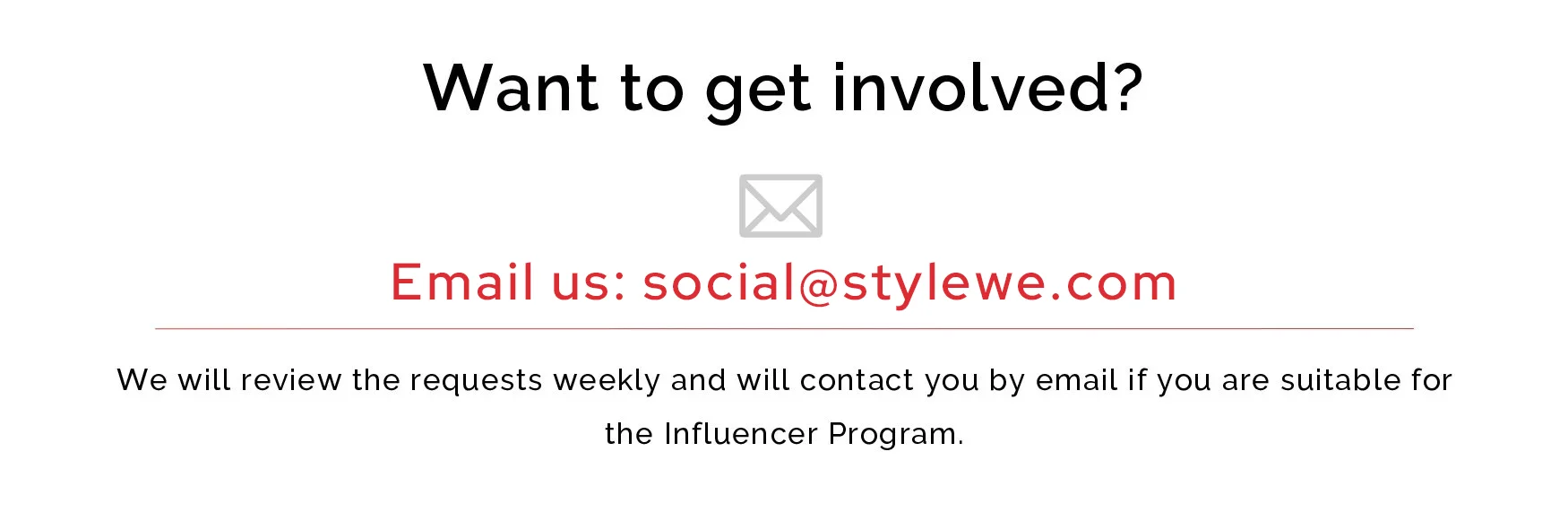 Want to get involved?

Email us: social@stylewe.com

We will review the requests weekly and will contact you by email if you are suitable for the Influencer Program.